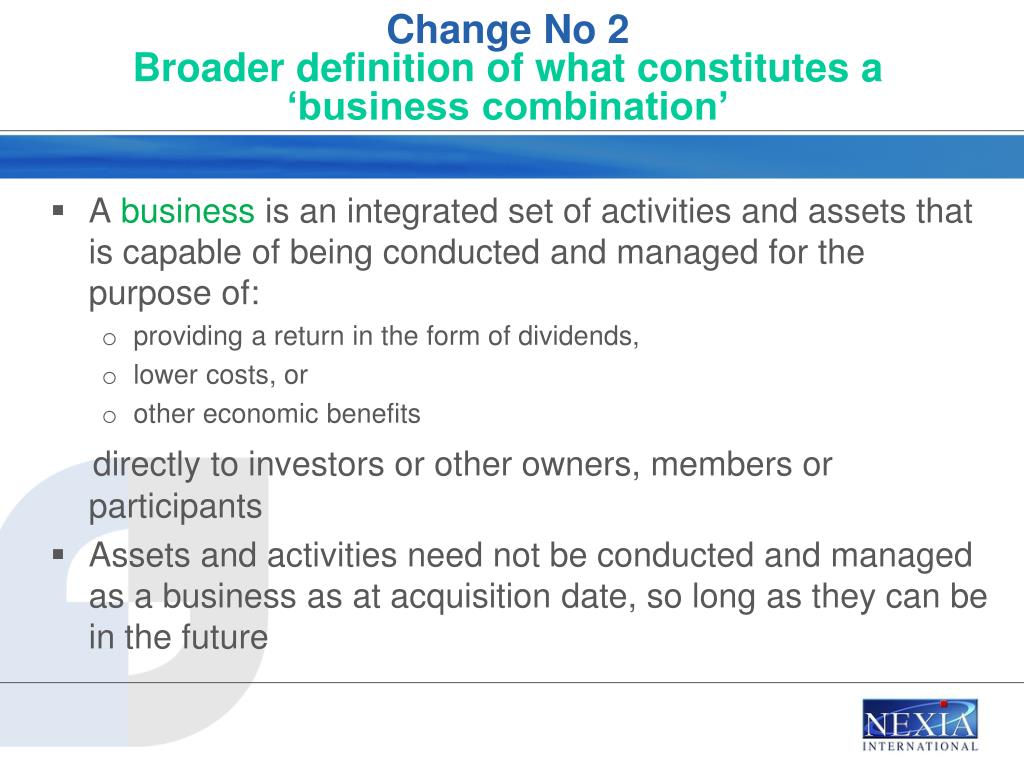 Change No 2
Broader definition of what constitutes a ‘business combination’

▪ A business is an integrated set of activities and assets that is capable of being conducted and managed for the purpose of:
o providing a return in the form of dividends,
o lower costs, or
o other economic benefits

directly to investors or other owners, members or participants

▪ Assets and activities need not be conducted and managed as a business as at acquisition date, so long as they can be in the future

NEXIA INTERNATIONAL